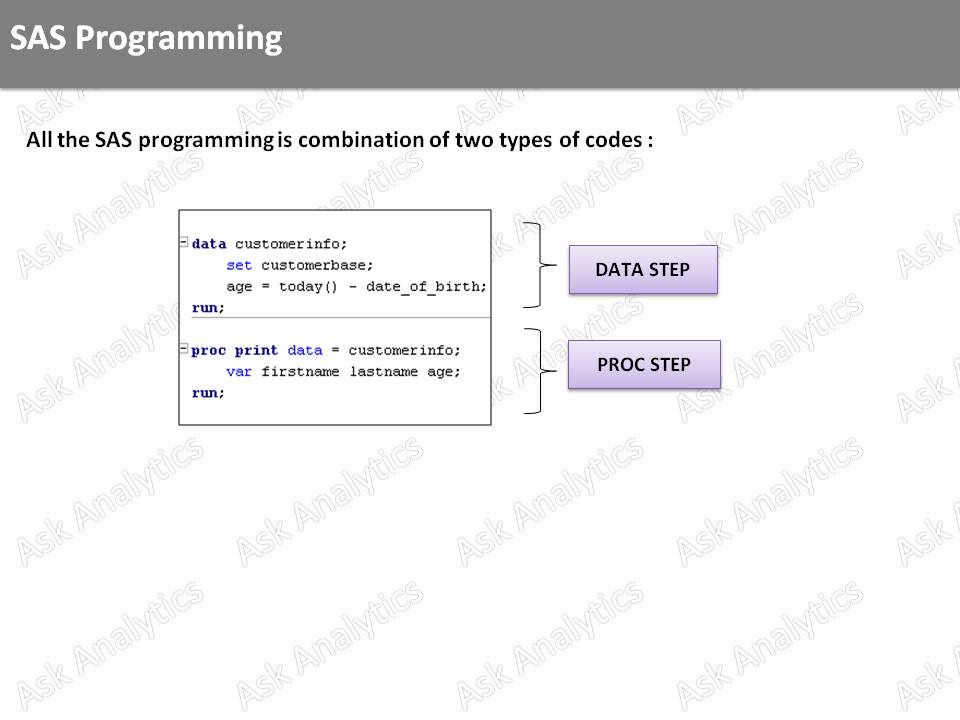 SAS Programming

All the SAS programming is combination of two types of codes :

data customerinfo;
set customerbase;
age = today() - date_of_birth;
run;

proc print data = customerinfo;
var firstname lastname age;
run;

DATA STEP

PROC STEP

Ask Analytics